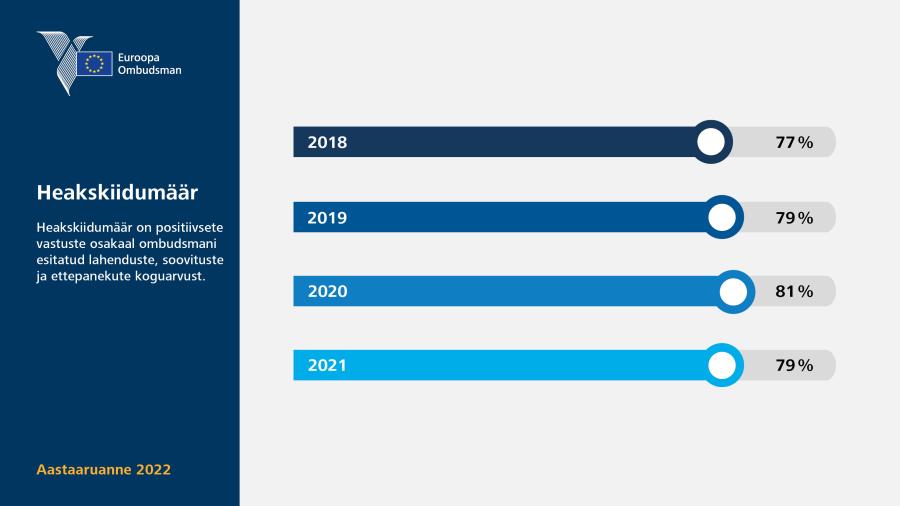 Euroopa Ombudsman

Heakskiidumäär

Heakskiidumäär on positiivsete vastuste osakaal ombudsmani esitatud lahenduste, soovituste ja ettepanekute koguarvust.

Aastaaruanne 2022

2018 77 %

2019 79 %

2020 81 %

2021 79 %